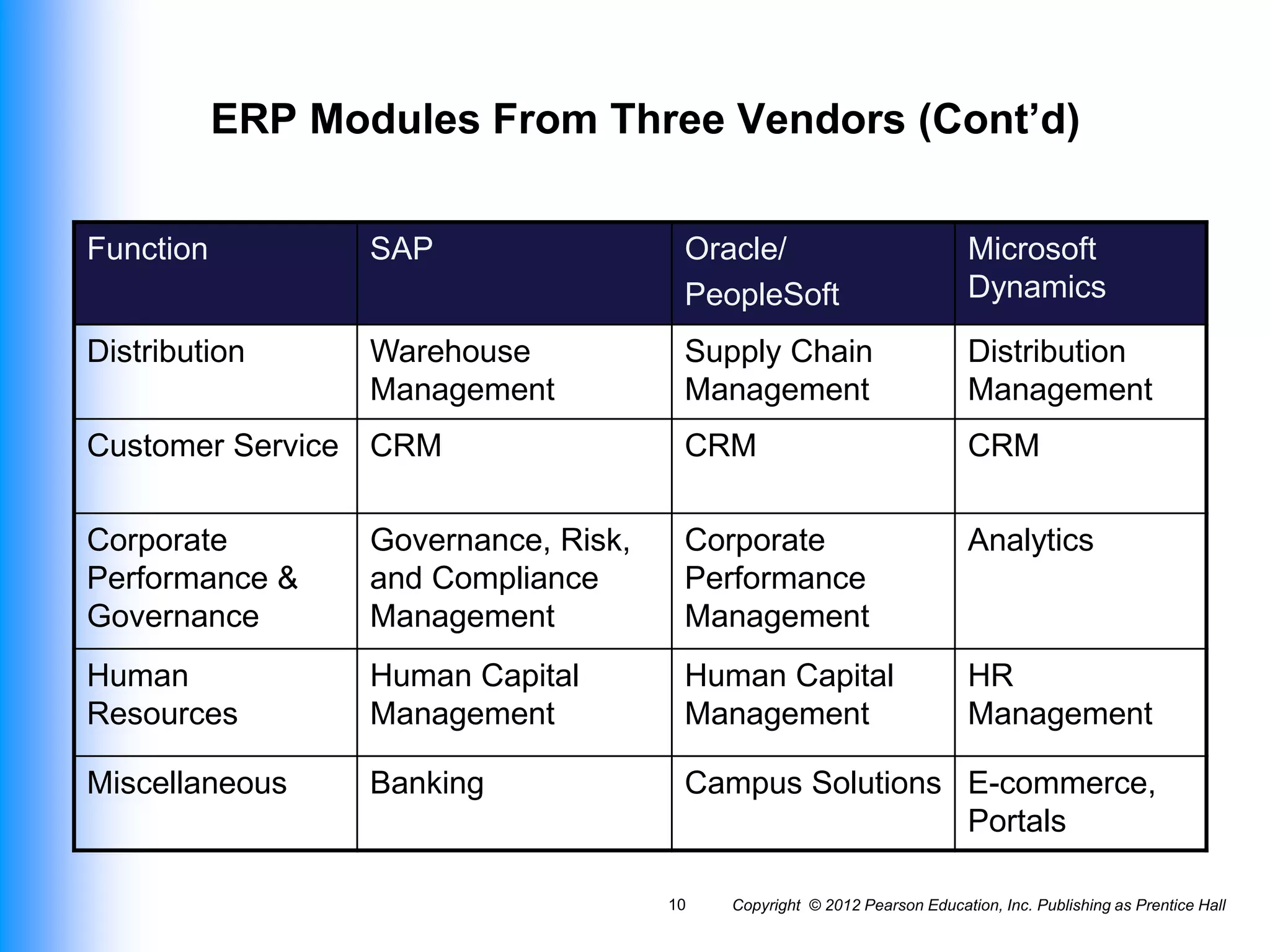 ERP Modules From Three Vendors (Cont’d)

| Function | SAP | Oracle/ PeopleSoft | Microsoft Dynamics |
|---|---|---|---|
| Distribution | Warehouse Management | Supply Chain Management | Distribution Management |
| Customer Service | CRM | CRM | CRM |
| Corporate Performance & Governance | Governance, Risk, and Compliance Management | Corporate Performance Management | Analytics |
| Human Resources | Human Capital Management | Human Capital Management | HR Management |
| Miscellaneous | Banking | Campus Solutions | E-commerce, Portals |

10 Copyright © 2012 Pearson Education, Inc. Publishing as Prentice Hall